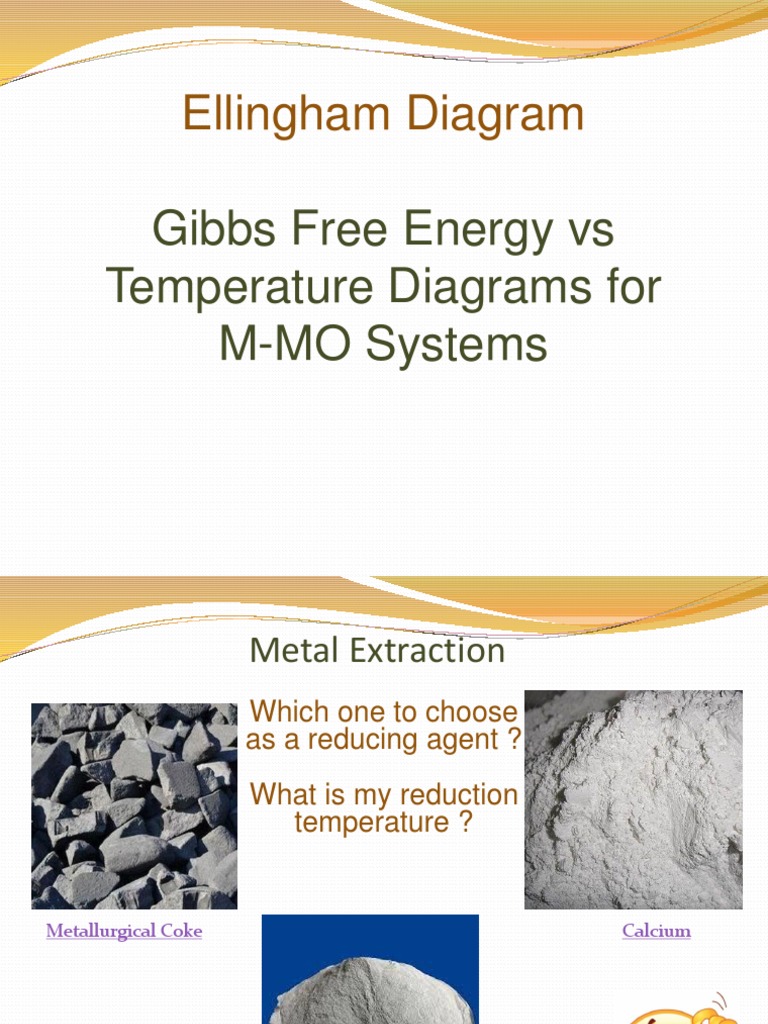 Ellingham Diagram

Gibbs Free Energy vs Temperature Diagrams for M-MO Systems

Metal Extraction

Which one to choose as a reducing agent ?

What is my reduction temperature ?

Metallurgical Coke

Calcium